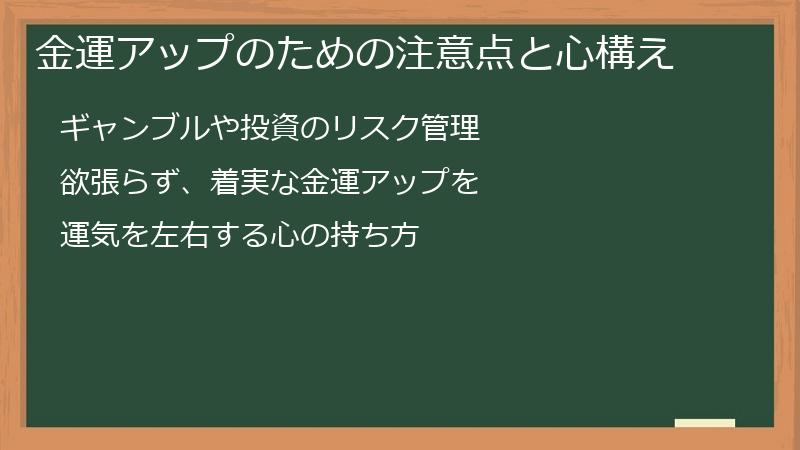 金運アップのための注意点と心構え

ギャンブルや投資のリスク管理

欲張らず、着実な金運アップを

運気を左右する心の持ち方